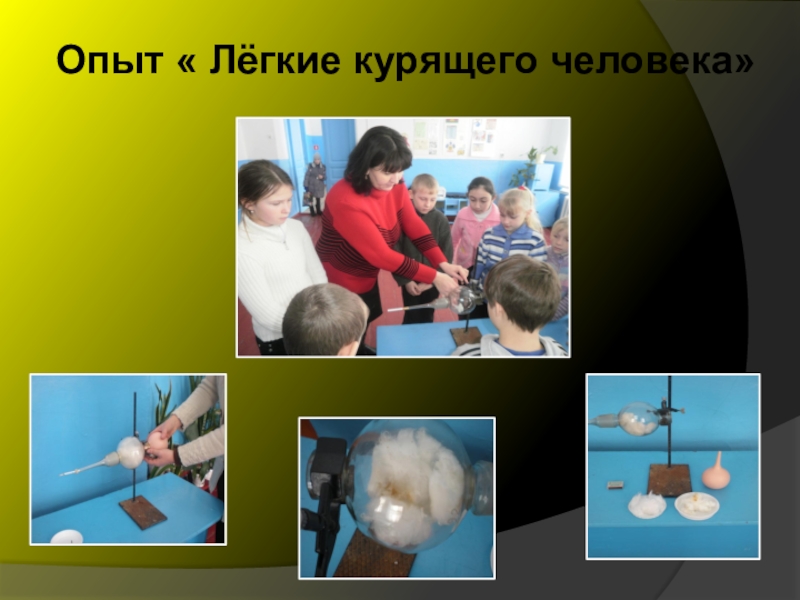 Опыт « Лёгкие курящего человека»